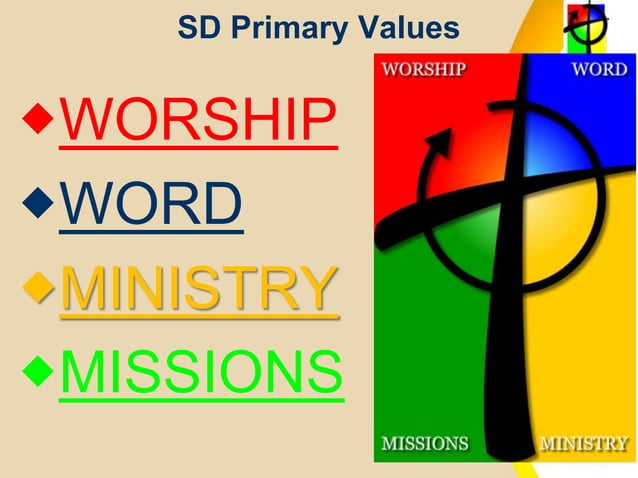 SD Primary Values

◆WORSHIP
◆WORD
◆MINISTRY
◆MISSIONS

WORSHIP WORD

MISSIONS MINISTRY